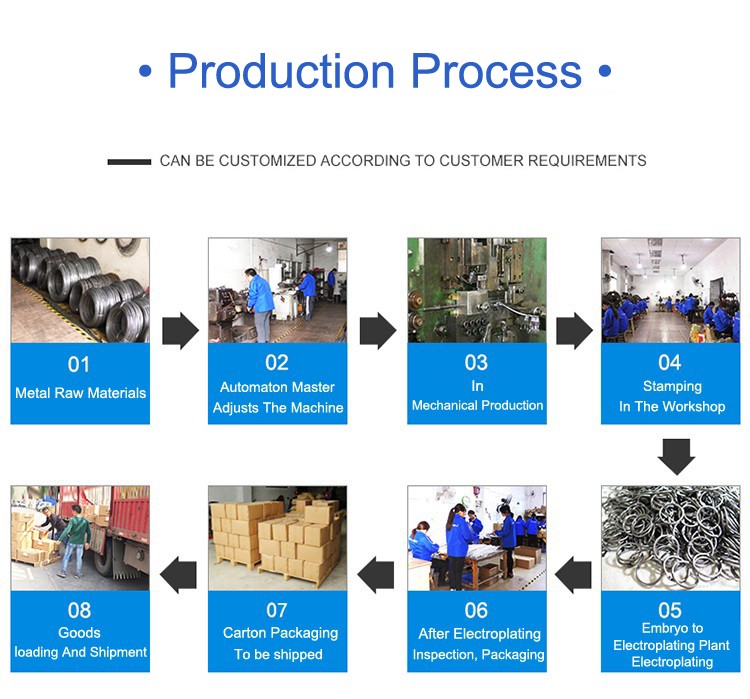 • Production Process •

CAN BE CUSTOMIZED ACCORDING TO CUSTOMER REQUIREMENTS

01
Metal Raw Materials

02
Automaton Master
Adjusts The Machine

03
In
Mechanical Production

04
Stamping
In The Workshop

05
Embryo to
Electroplating Plant
Electroplating

06
After Electroplating
Inspection, Packaging

07
Carton Packaging
To be shipped

08
Goods
loading And Shipment